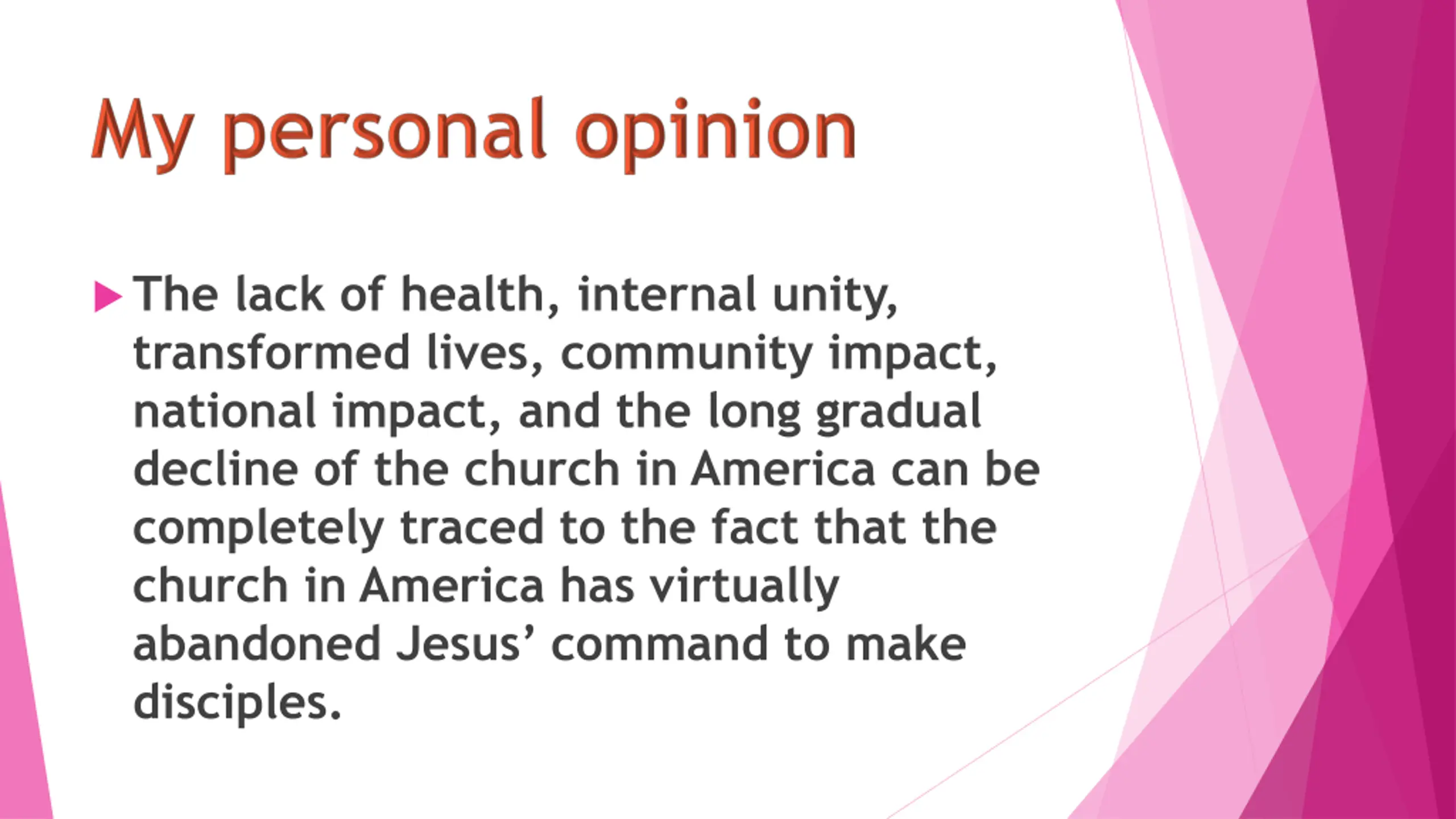 My personal opinion

The lack of health, internal unity, transformed lives, community impact, national impact, and the long gradual decline of the church in America can be completely traced to the fact that the church in America has virtually abandoned Jesus’ command to make disciples.